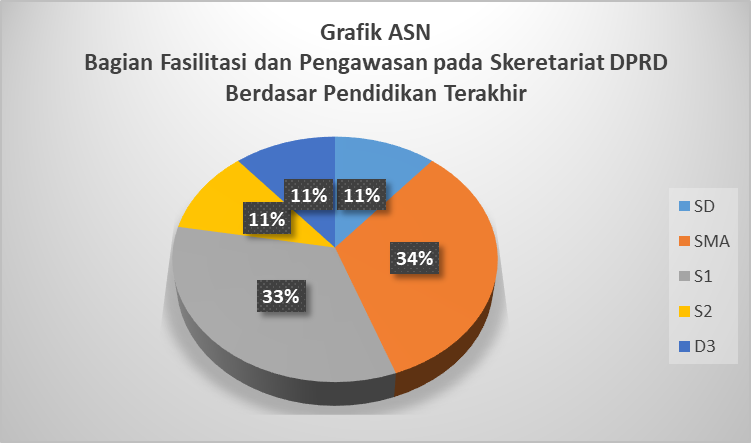 Grafik ASN
Bagian Fasilitasi dan Pengawasan pada Skeretariat DPRD
Berdasar Pendidikan Terakhir

11%
11%
11%
34%
33%

SD
SMA
S1
S2
D3